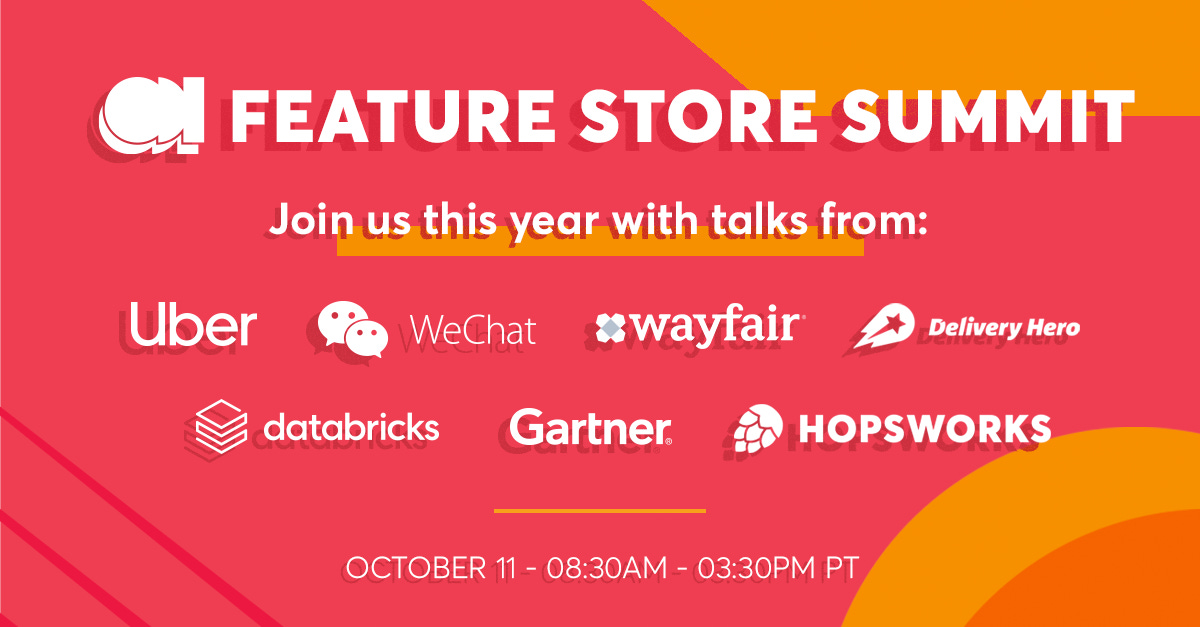 FEATURE STORE SUMMIT

Join us this year with talks from:

Uber WeChat wayfair Delivery Hero

databricks Gartner HOPSWORKS

OCTOBER 11 - 08:30AM - 03:30PM PT